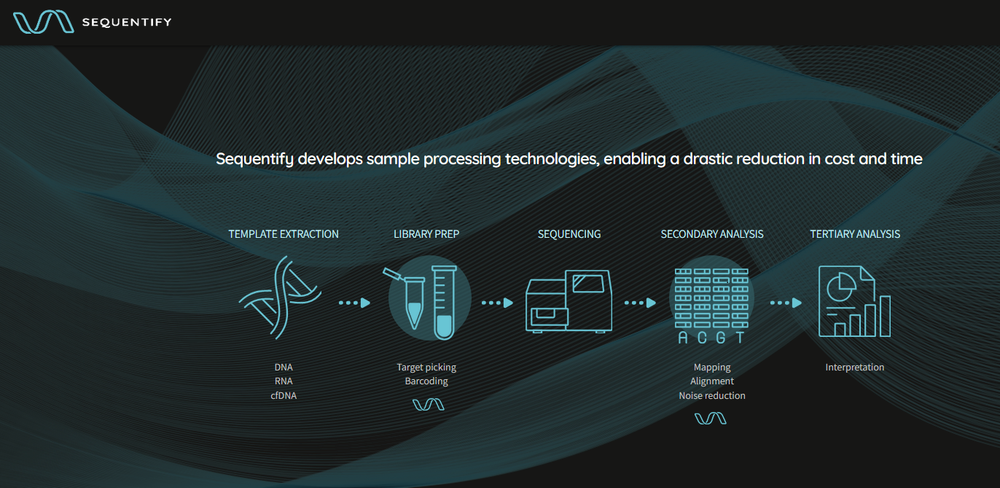 SEQUENTIFY

Sequentify develops sample processing technologies, enabling a drastic reduction in cost and time

TEMPLATE EXTRACTION

DNA
RNA
cfDNA

LIBRARY PREP

Target picking
Barcoding

SEQUENCING

SECONDARY ANALYSIS

A C G T

Mapping
Alignment
Noise reduction

TERTIARY ANALYSIS

Interpretation